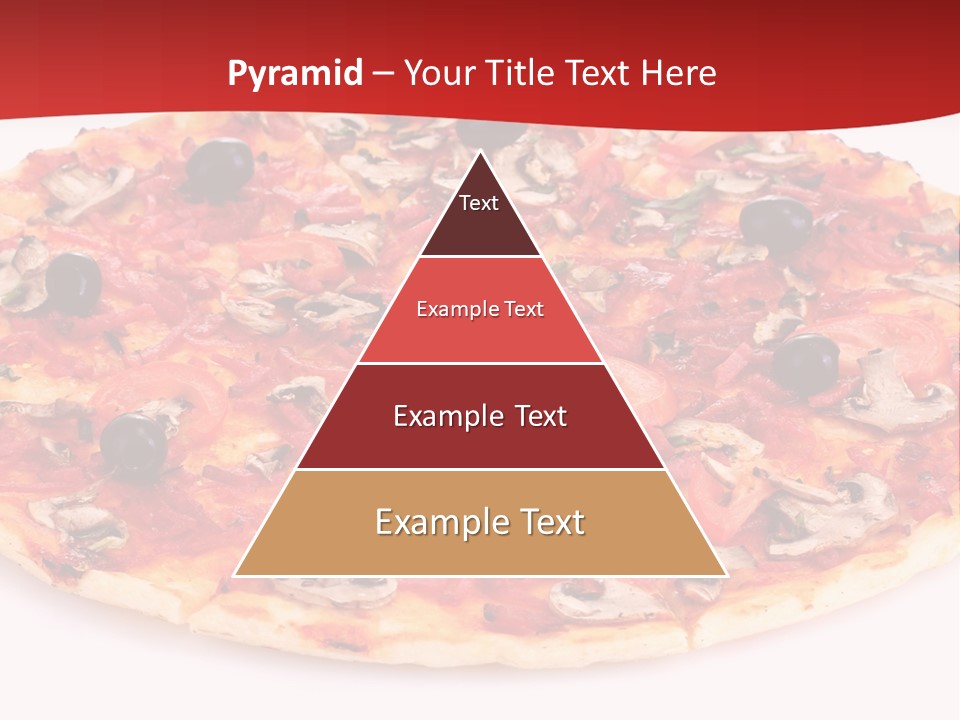 Pyramid – Your Title Text Here

Text

Example Text

Example Text

Example Text